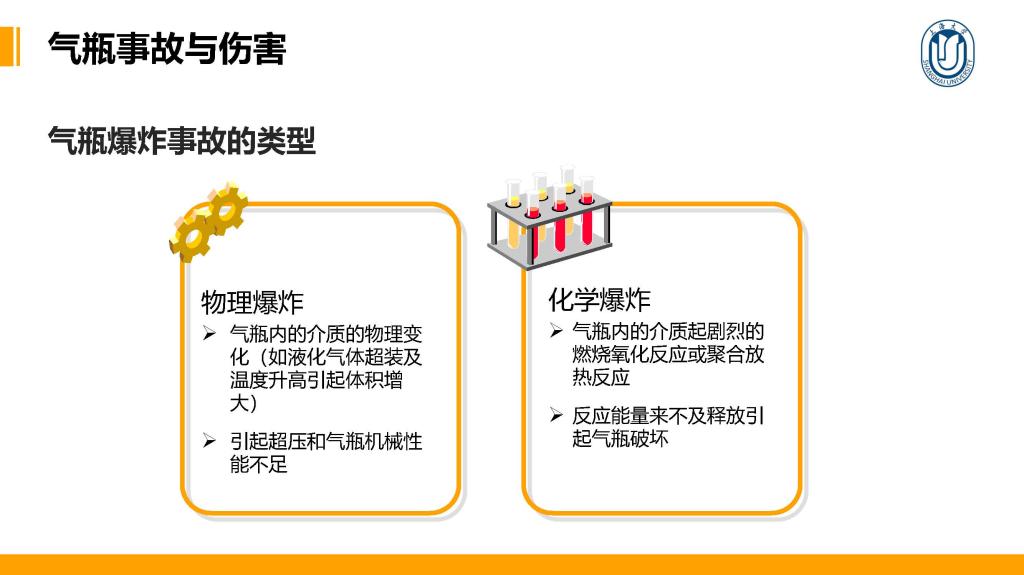 气瓶事故与伤害

上海大学
SHANGHAI UNIVERSITY

气瓶爆炸事故的类型

物理爆炸

➢ 气瓶内的介质的物理变化（如液化气体超装及温度升高引起体积增大）

➢ 引起超压和气瓶机械性能不足

化学爆炸

➢ 气瓶内的介质起剧烈的燃烧氧化反应或聚合放热反应

➢ 反应能量来不及释放引起气瓶破坏